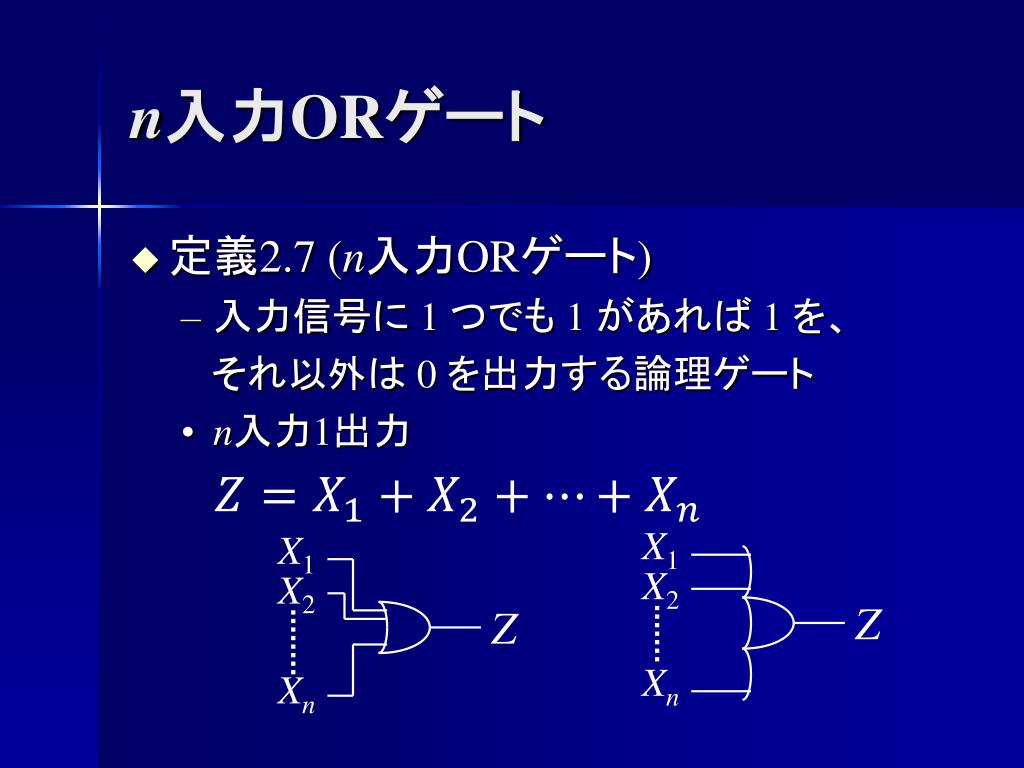 $n$入力ORゲート

◆ 定義2.7 ($n$入力ORゲート)

– 入力信号に 1 つでも 1 があれば 1 を、それ以外は 0 を出力する論理ゲート

• $n$入力1出力

$Z = X_1 + X_2 + \cdots + X_n$

$X_1$
$X_2$
$X_n$
$Z$

$X_1$
$X_2$
$X_n$
$Z$